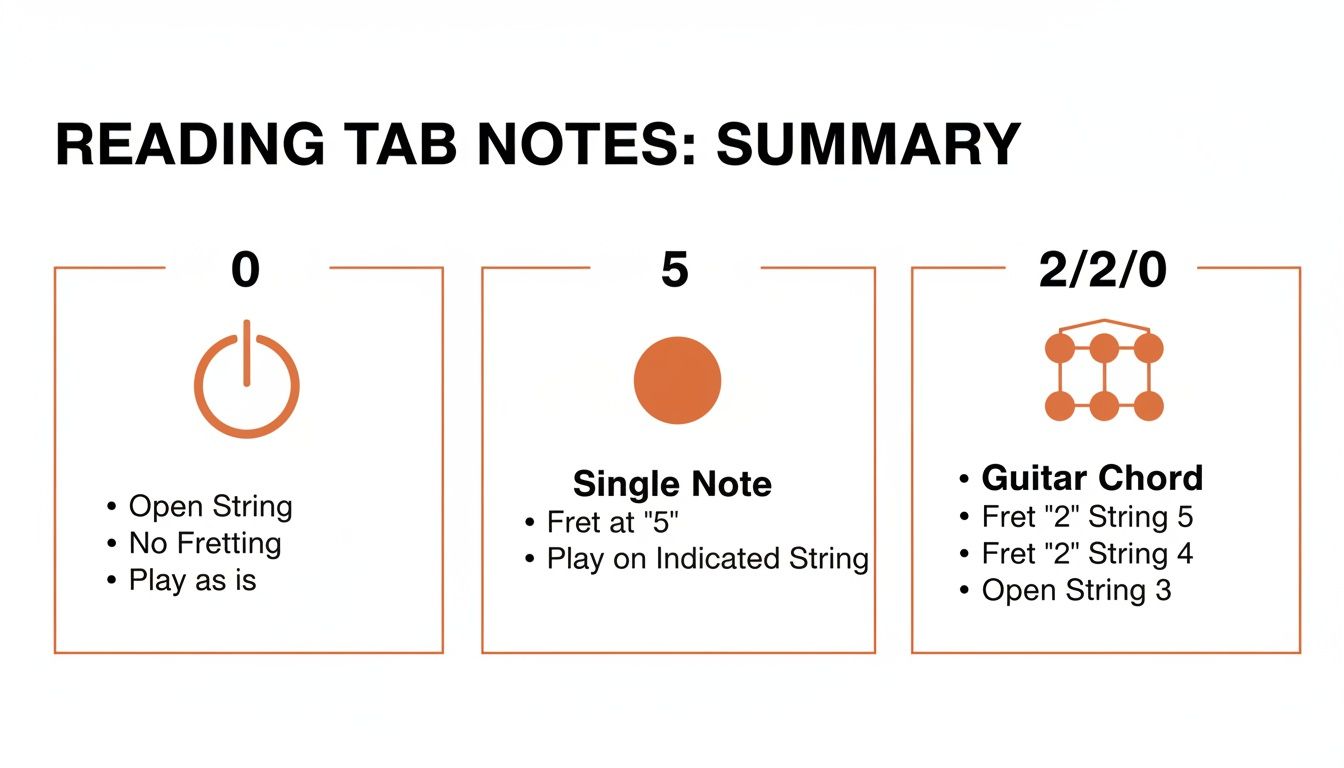 READING TAB NOTES: SUMMARY

0

• Open String
• No Fretting
• Play as is

5

Single Note
• Fret at "5"
• Play on Indicated String

2/2/0

• Guitar Chord
• Fret "2" String 5
• Fret "2" String 4
• Open String 3